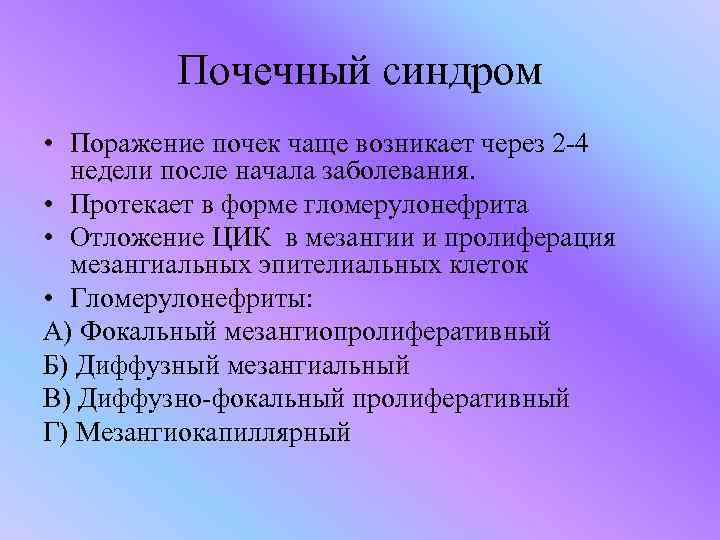 Почечный синдром

• Поражение почек чаще возникает через 2-4 недели после начала заболевания.
• Протекает в форме гломерулонефрита
• Отложение ЦИК в мезангии и пролиферация мезангиальных эпителиальных клеток
• Гломерулонефриты:
А) Фокальный мезангиопролиферативный
Б) Диффузный мезангиальный
В) Диффузно-фокальный пролиферативный
Г) Мезангиокапиллярный